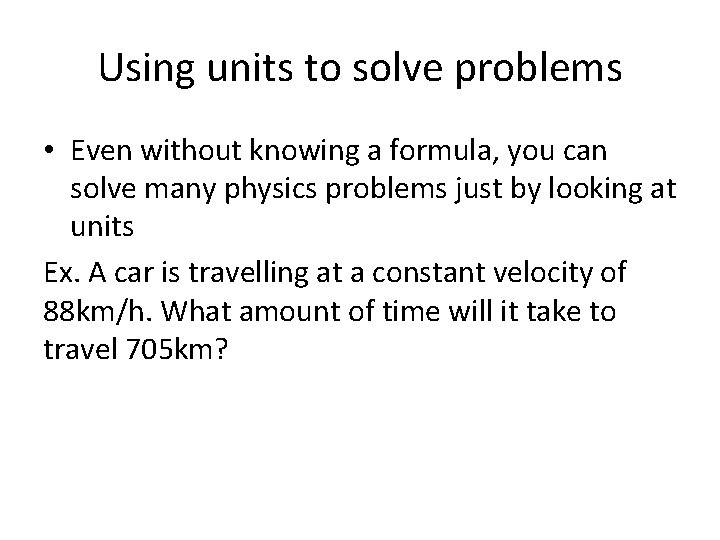 Using units to solve problems

• Even without knowing a formula, you can solve many physics problems just by looking at units

Ex. A car is travelling at a constant velocity of 88km/h. What amount of time will it take to travel 705km?